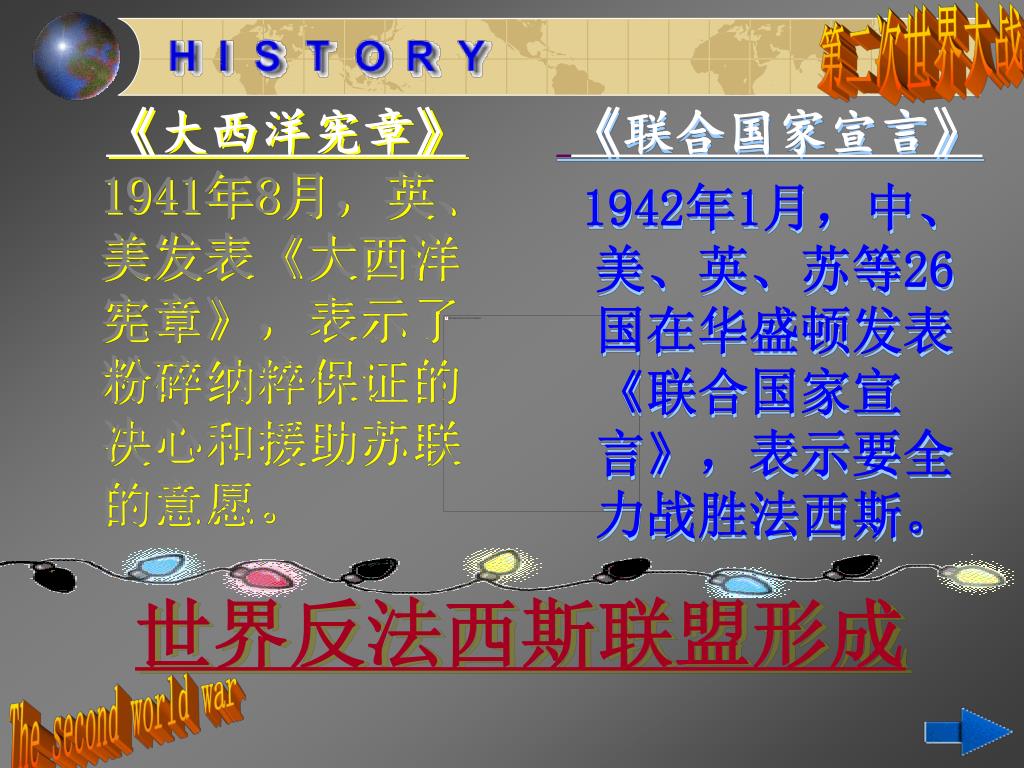 HISTORY

第二次世界大战

《大西洋宪章》

1941年8月，英、美发表《大西洋宪章》，表示了粉碎纳粹保证的决心和援助苏联的意愿。

《联合国家宣言》

1942年1月，中、美、英、苏等26国在华盛顿发表《联合国家宣言》，表示要全力战胜法西斯。

世界反法西斯联盟形成

The second world war